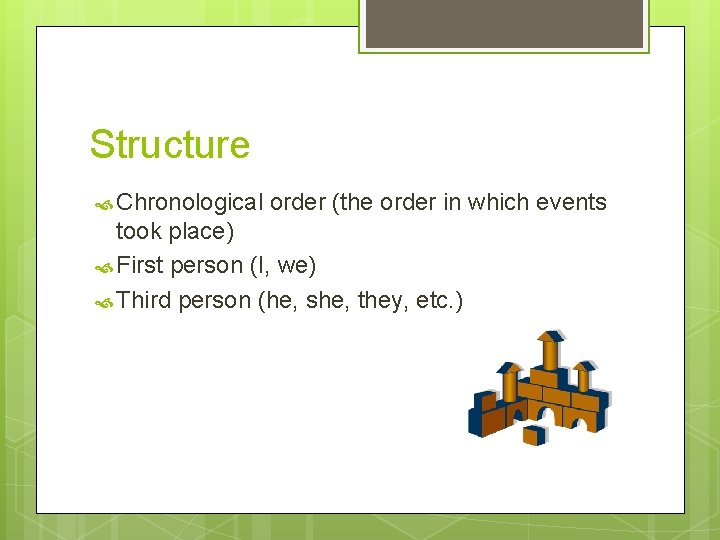 Structure

Chronological order (the order in which events took place)

First person (I, we)

Third person (he, she, they, etc.)